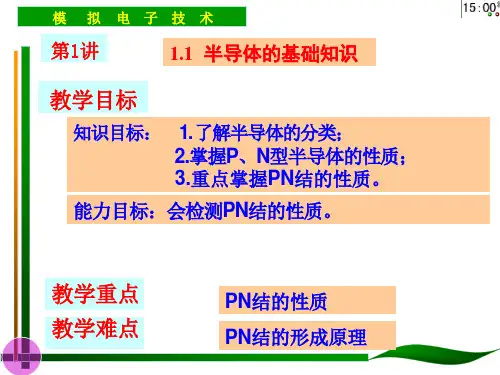 模 拟 电 子 技 术

15:00

第1讲

1.1 半导体的基础知识

教学目标

知识目标： 1.了解半导体的分类；
2.掌握P、N型半导体的性质；
3.重点掌握PN结的性质。

能力目标：会检测PN结的性质。

教学重点

PN结的性质

教学难点

PN结的形成原理